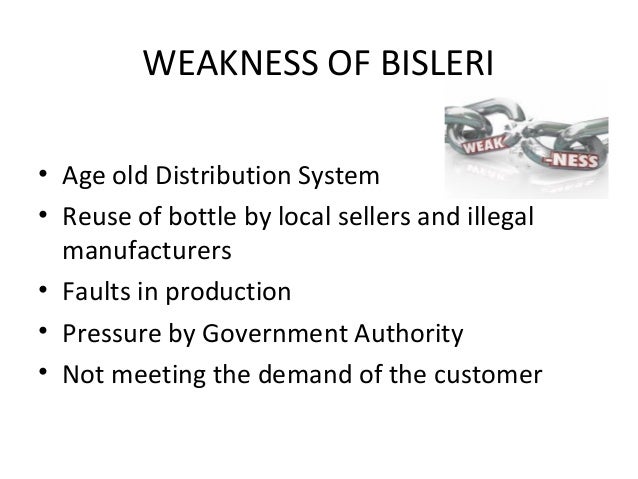 WEAKNESS OF BISLERI

WEAK -NESS

• Age old Distribution System
• Reuse of bottle by local sellers and illegal manufacturers
• Faults in production
• Pressure by Government Authority
• Not meeting the demand of the customer